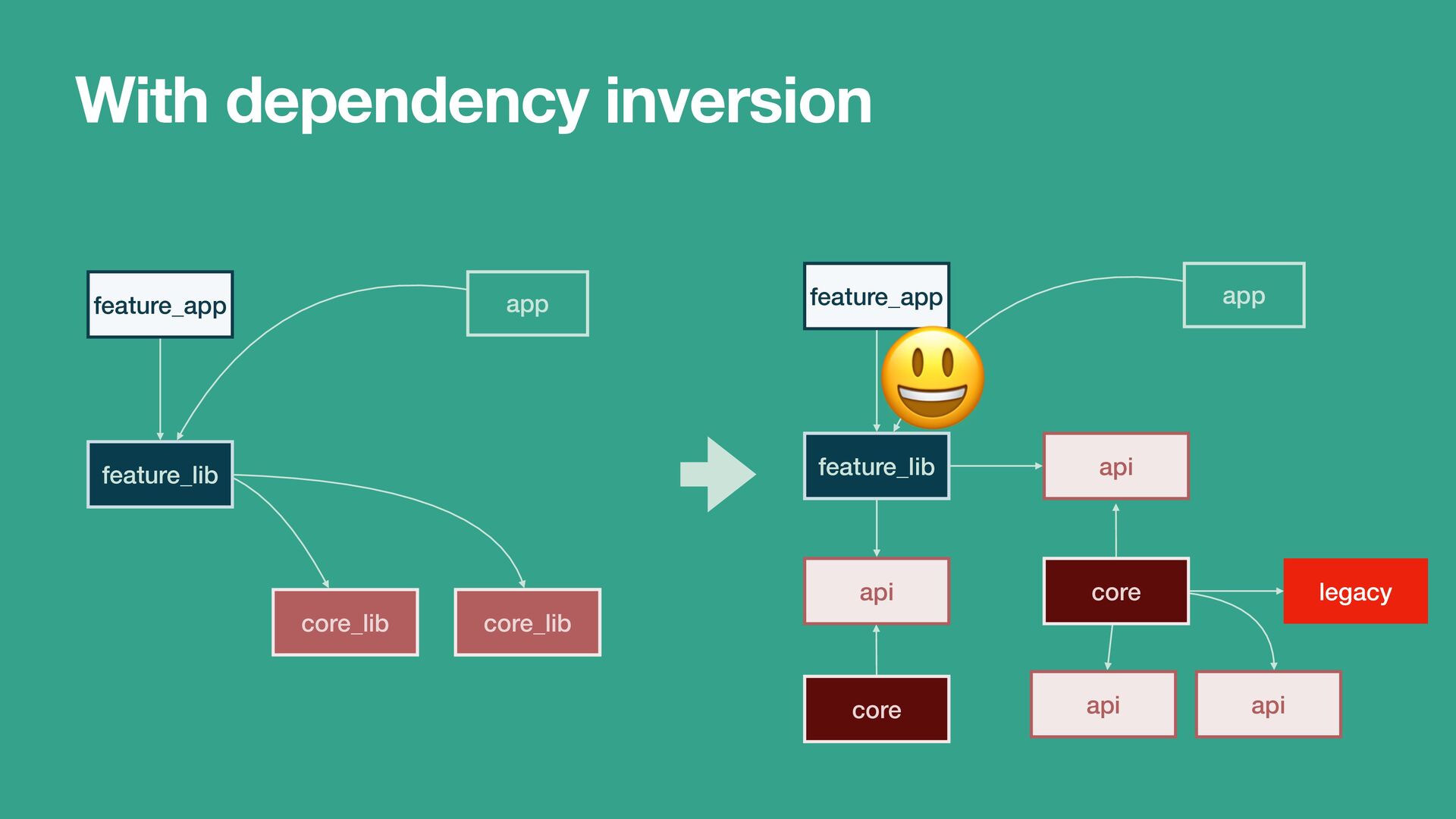 With dependency inversion

feature_app
app
feature_lib
core_lib
core_lib

feature_app
app
feature_lib
api
api
core
legacy
core
api
api